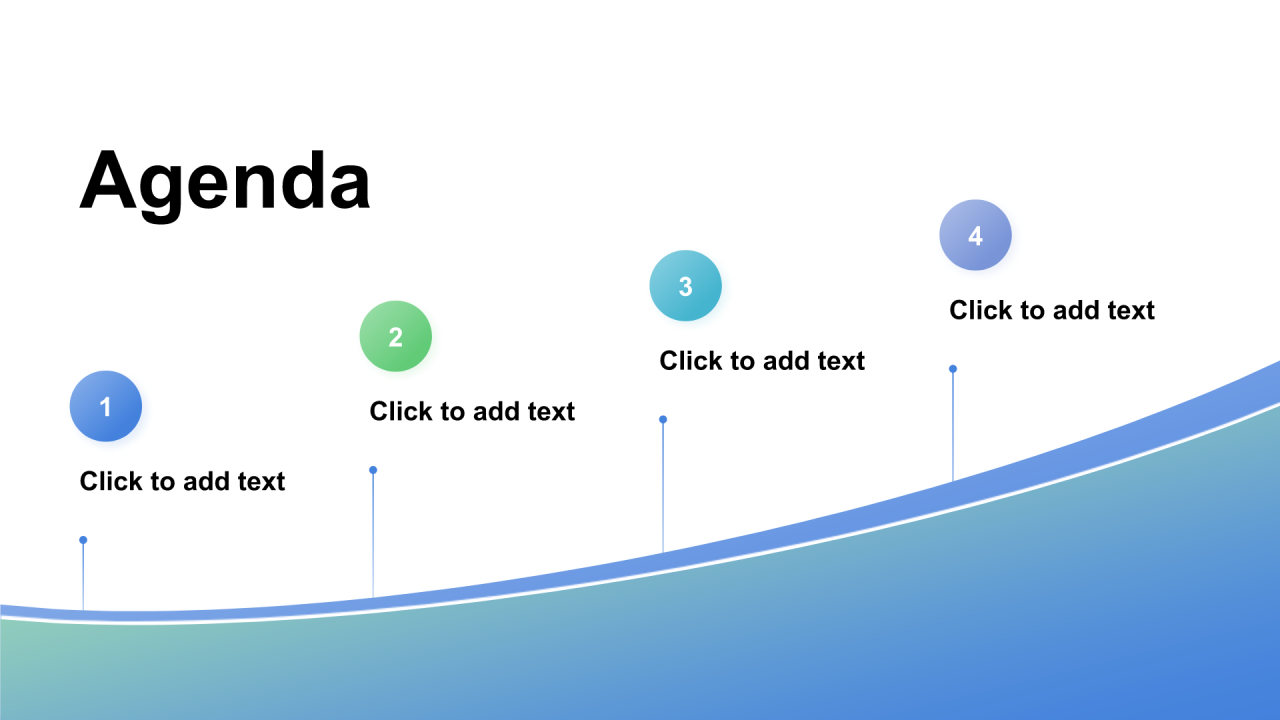 Agenda

1

Click to add text

2

Click to add text

3

Click to add text

4

Click to add text